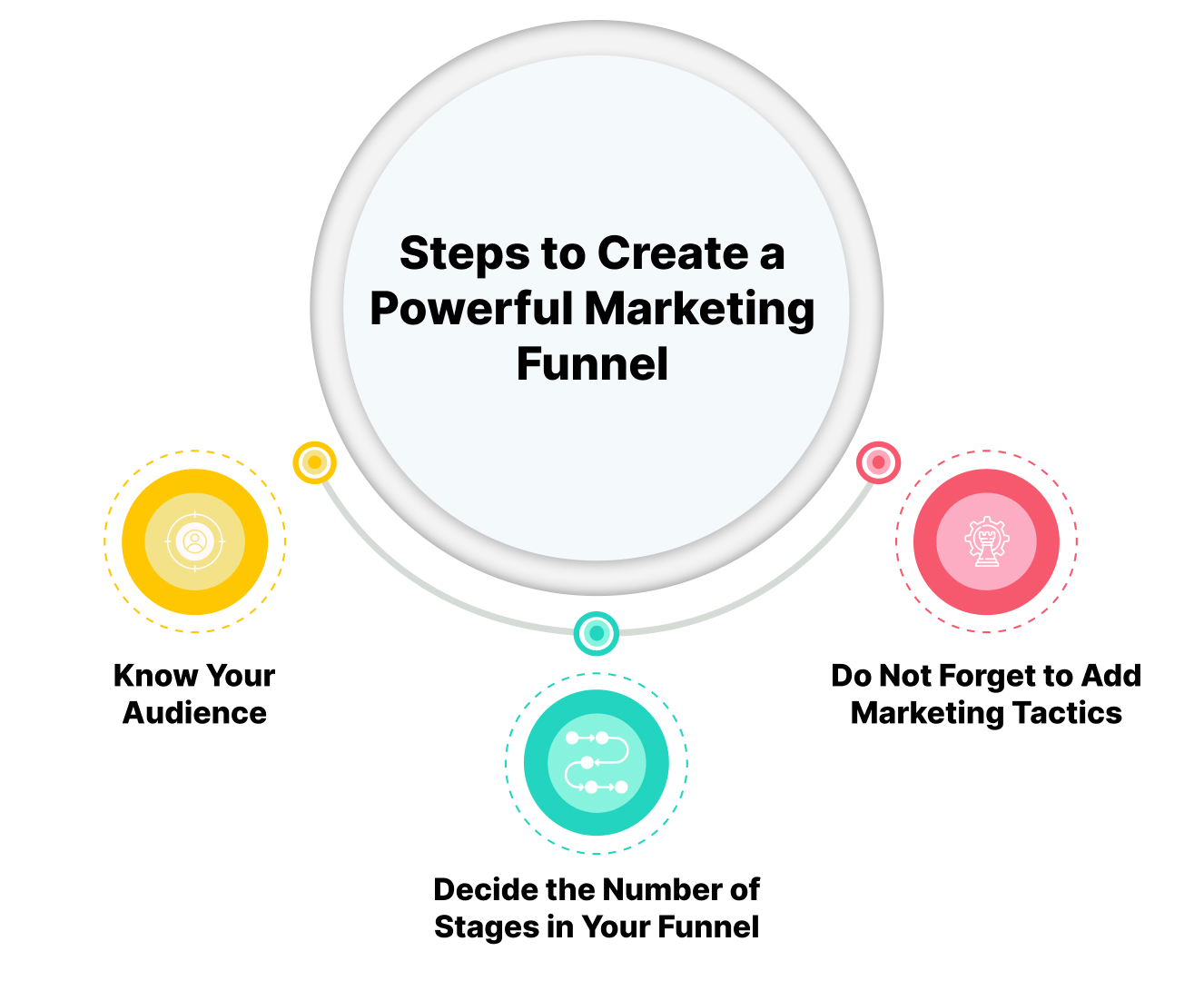 Steps to Create a Powerful Marketing Funnel

Know Your Audience

Decide the Number of Stages in Your Funnel

Do Not Forget to Add Marketing Tactics